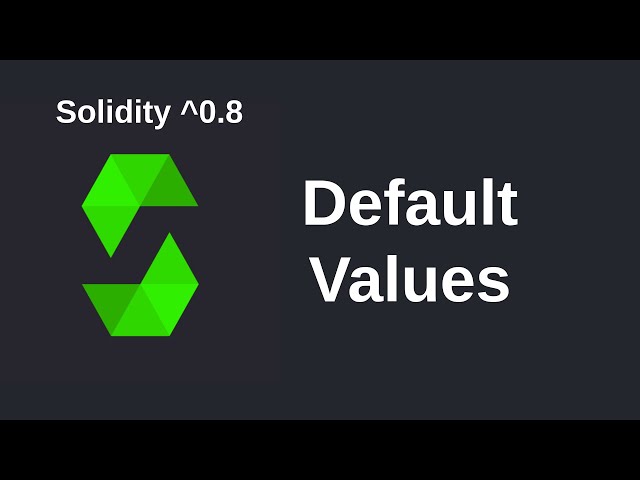 Solidity ^0.8

Default Values